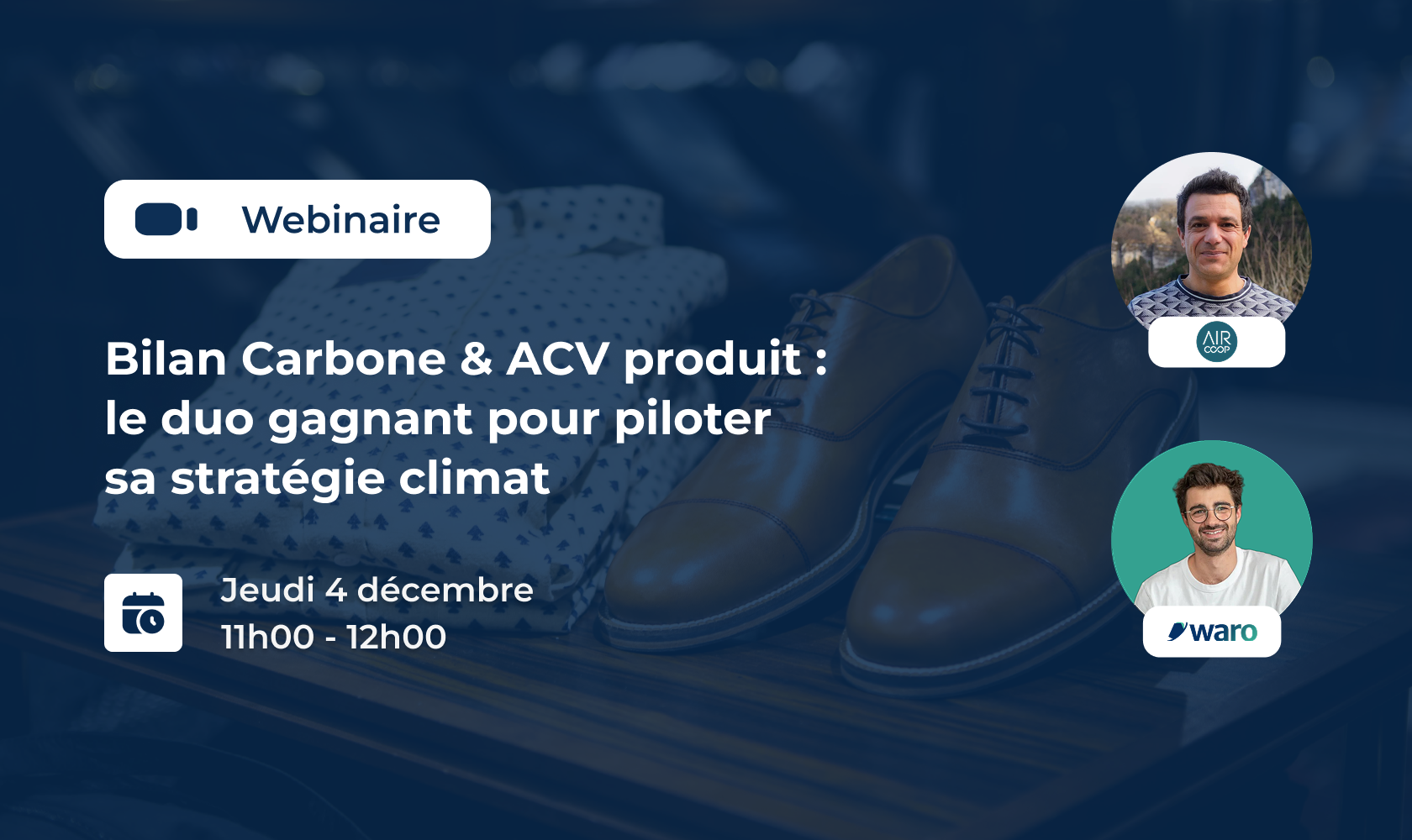 Webinaire

Bilan Carbone & ACV produit : le duo gagnant pour piloter sa stratégie climat

Jeudi 4 décembre
11h00 - 12h00

AIR COOP

waro